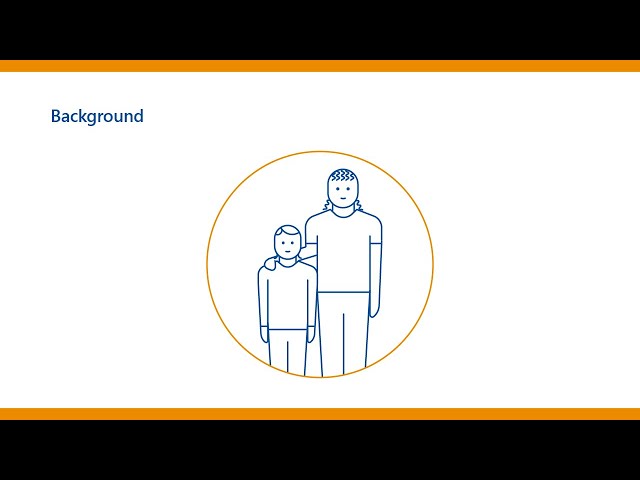 Background